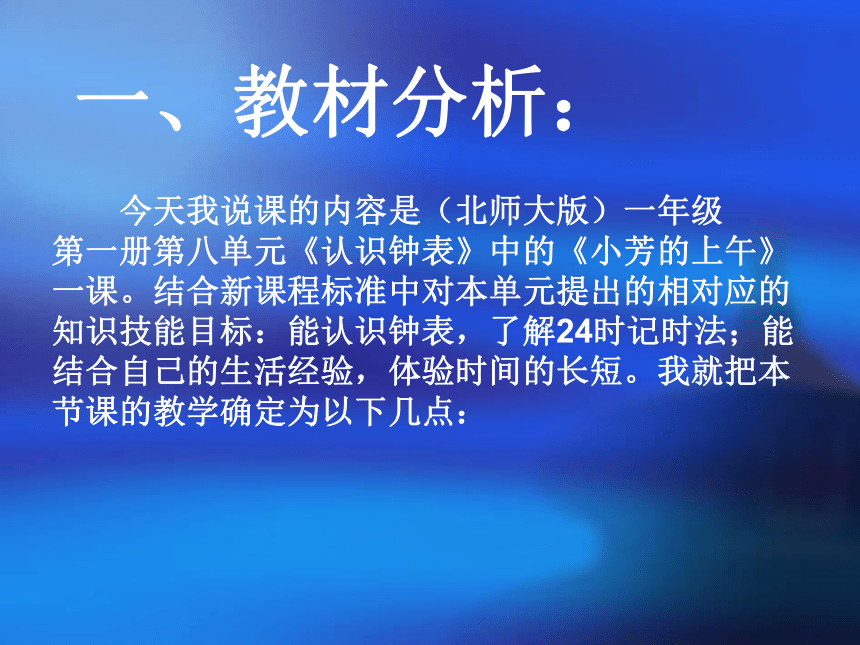 一、教材分析：

今天我说课的内容是（北师大版）一年级第一册第八单元《认识钟表》中的《小芳的上午》一课。结合新课程标准中对本单元提出的相对应的知识技能目标：能认识钟表，了解24时记时法；能结合自己的生活经验，体验时间的长短。我就把本节课的教学确定为以下几点：